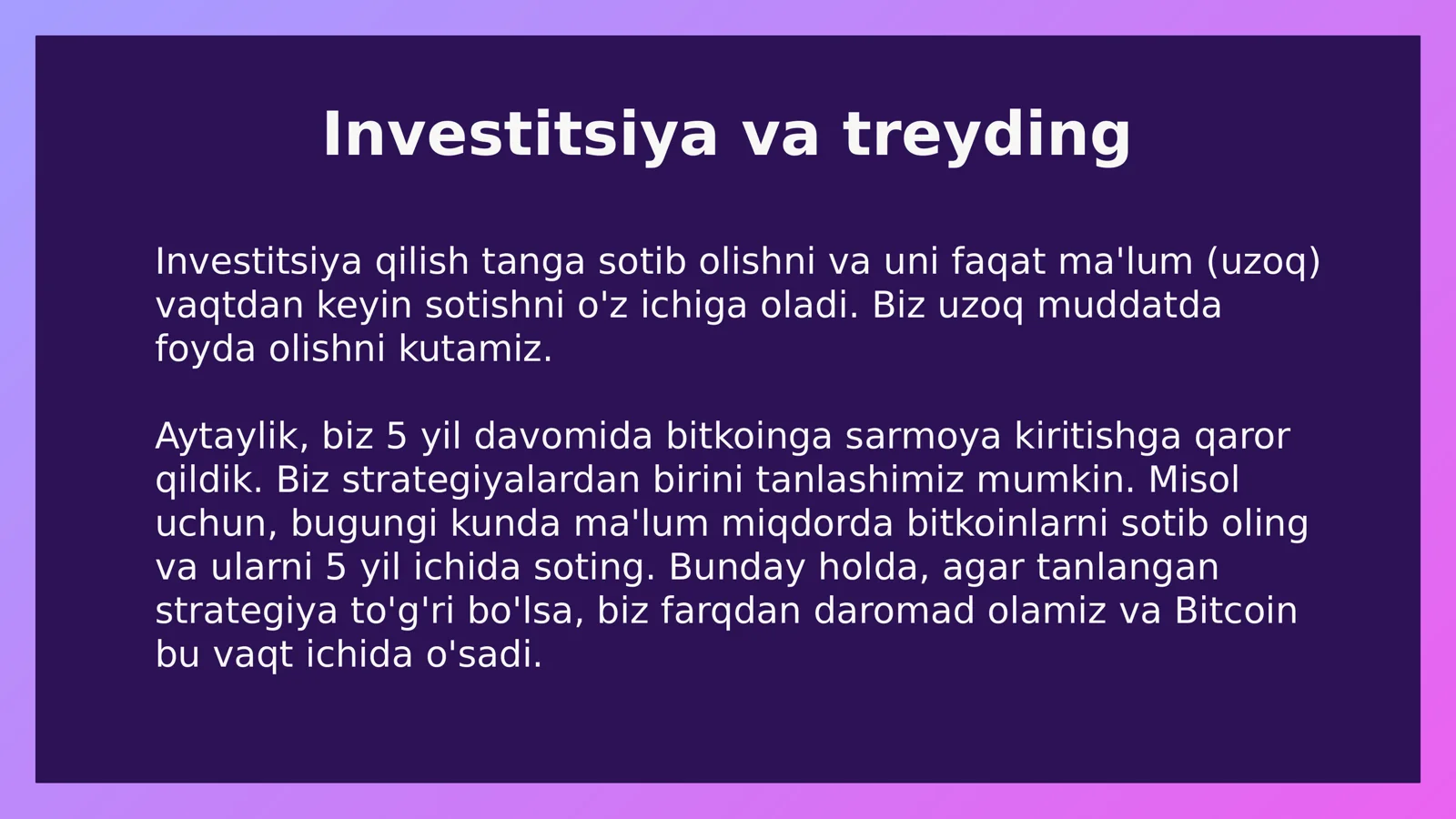 Investitsiya va treyding

Investitsiya qilish tanga sotib olishni va uni faqat ma'lum (uzoq) vaqtdan keyin sotishni o'z ichiga oladi. Biz uzoq muddatda foyda olishni kutamiz.

Aytaylik, biz 5 yil davomida bitkoinga sarmoya kiritishga qaror qildik. Biz strategiyalardan birini tanlashimiz mumkin. Misol uchun, bugungi kunda ma'lum miqdorda bitkoinlarni sotib oling va ularni 5 yil ichida soting. Bunday holda, agar tanlangan strategiya to'g'ri bo'lsa, biz farqdan daromad olamiz va Bitcoin bu vaqt ichida o'sadi.